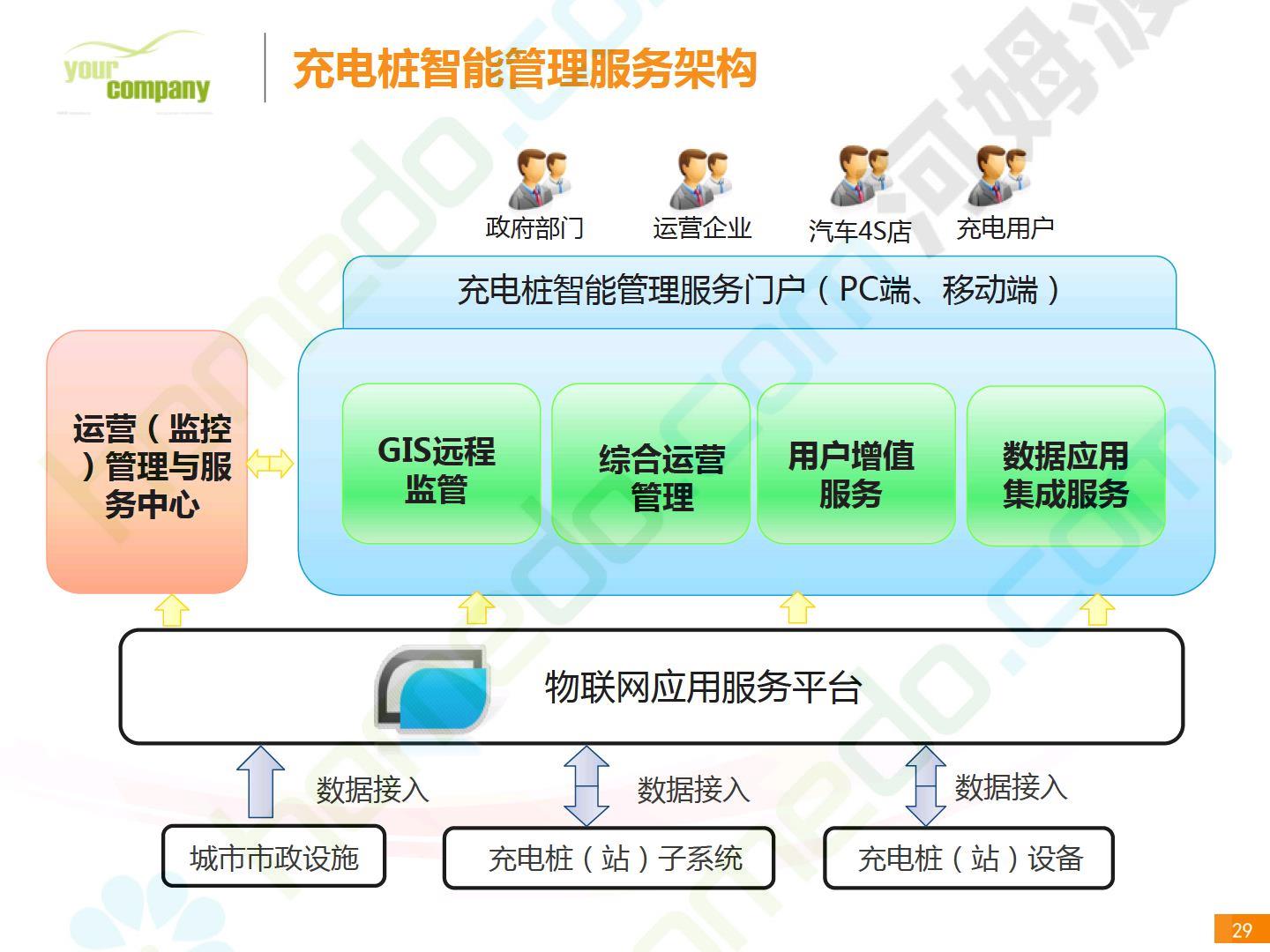 your company

充电桩智能管理服务架构

政府部门 运营企业 汽车4S店 充电用户

充电桩智能管理服务门户（PC端、移动端）

运营（监控）管理与服务中心

GIS远程监管

综合运营管理

用户增值服务

数据应用集成服务

物联网应用服务平台

数据接入 数据接入 数据接入

城市市政设施

充电桩（站）子系统

充电桩（站）设备

29